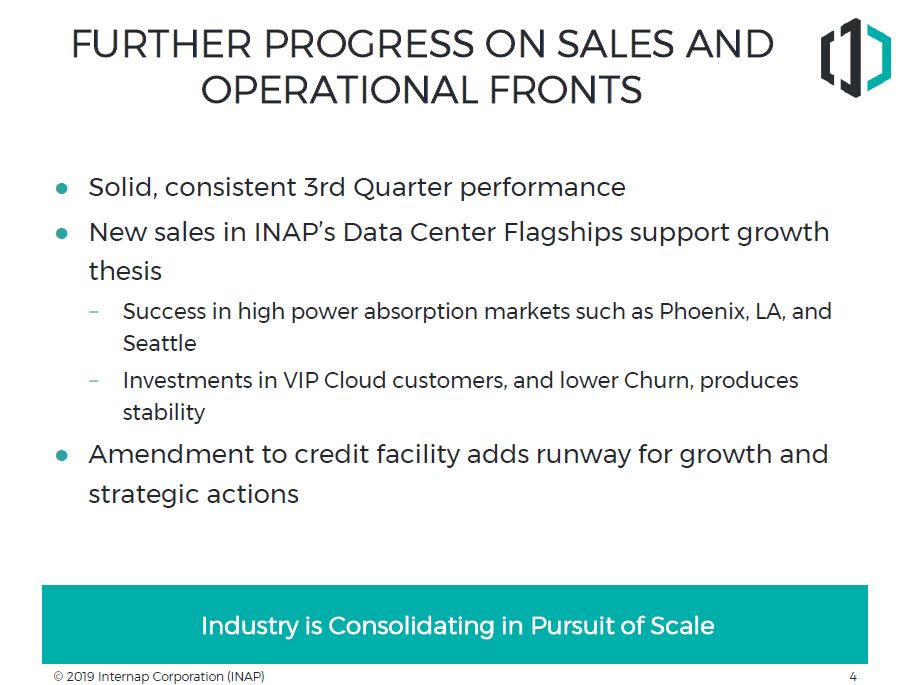 FURTHER PROGRESS ON SALES AND OPERATIONAL FRONTS

● Solid, consistent 3rd Quarter performance

● New sales in INAP's Data Center Flagships support growth thesis

– Success in high power absorption markets such as Phoenix, LA, and Seattle

– Investments in VIP Cloud customers, and lower Churn, produces stability

● Amendment to credit facility adds runway for growth and strategic actions

Industry is Consolidating in Pursuit of Scale

© 2019 Internap Corporation (INAP)

4